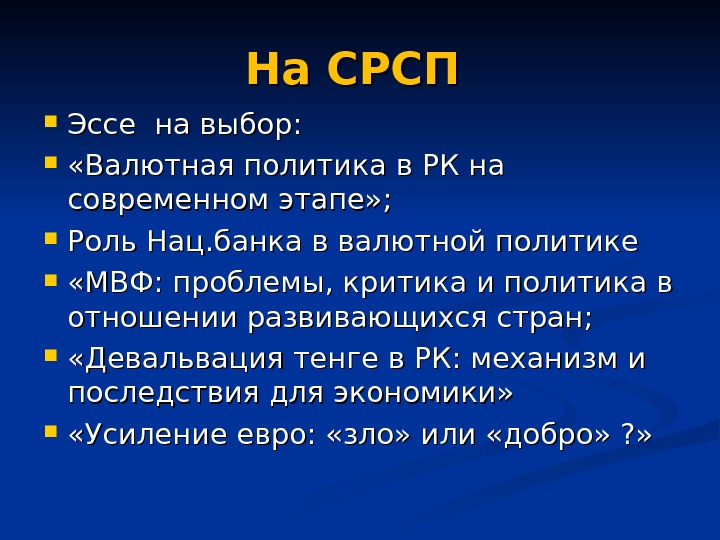 На СРСП

- Эссе  на выбор:
- «Валютная политика в РК на современном этапе»;
- Роль Нац.банка в валютной политике
- «МВФ: проблемы, критика и политика в отношении развивающихся стран;
- «Девальвация тенге в РК: механизм и последствия для экономики»
- «Усиление евро: «зло» или «добро» ?»